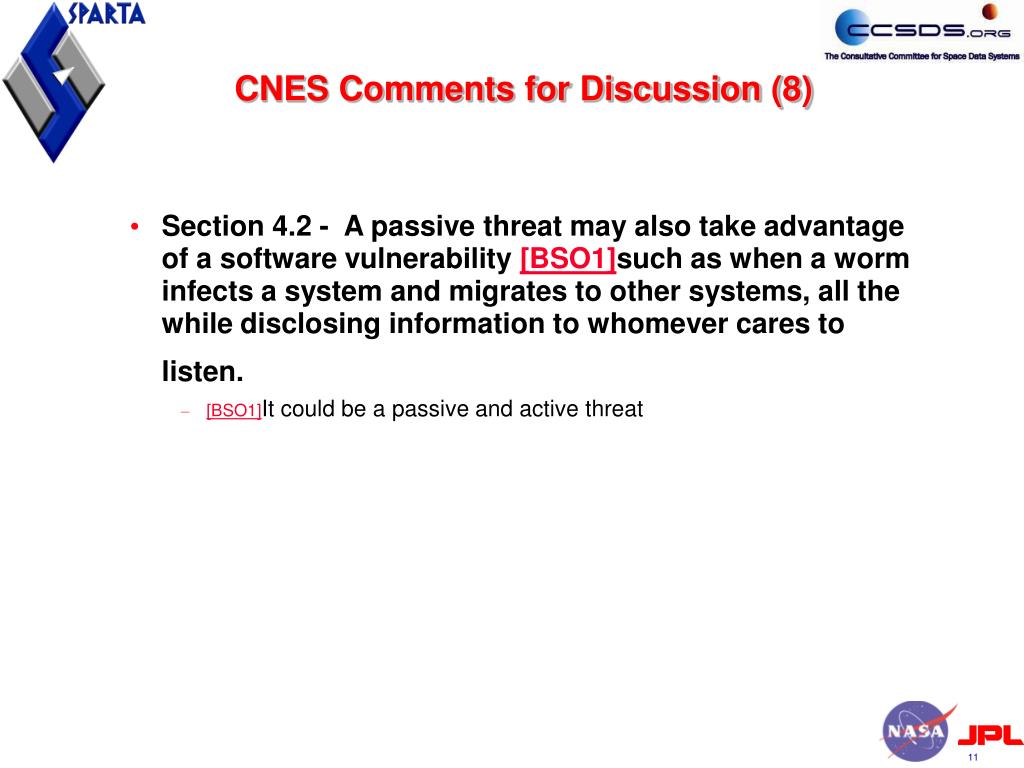 SPARTA

CCSDS.ORG
The Consultative Committee for Space Data Systems

CNES Comments for Discussion (8)

• Section 4.2 - A passive threat may also take advantage of a software vulnerability [BSO1]such as when a worm infects a system and migrates to other systems, all the while disclosing information to whomever cares to listen.

– [BSO1]It could be a passive and active threat

NASA JPL

11